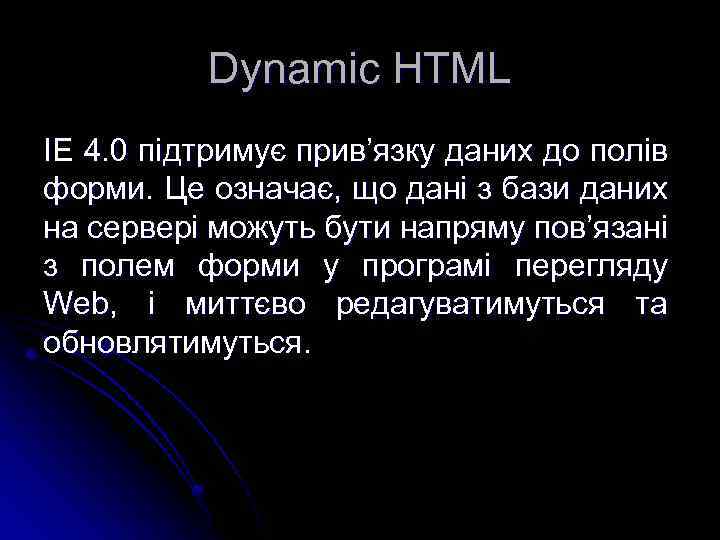 Dynamic HTML

IE 4.0 підтримує прив’язку даних до полів форми. Це означає, що дані з бази даних на сервері можуть бути напряму пов’язані з полем форми у програмі перегляду Web, і миттєво редагуватимуться та обновлятимуться.